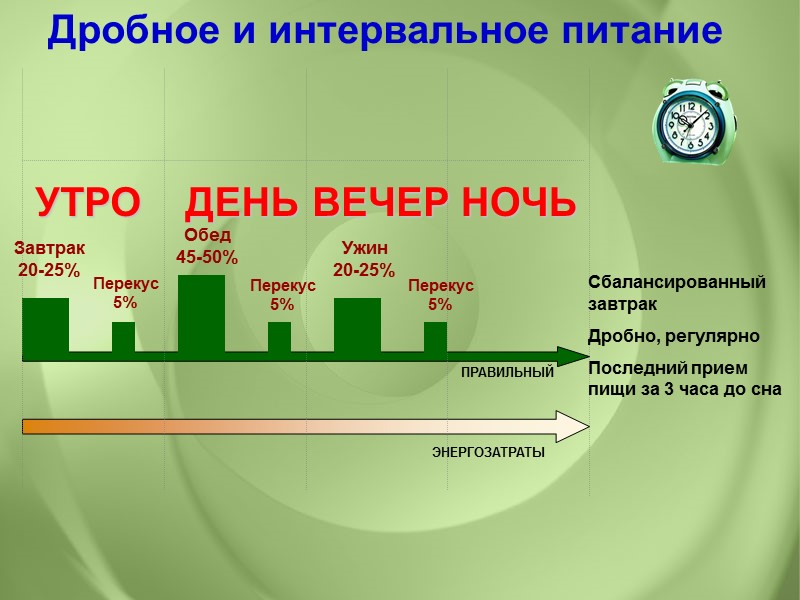 Дробное и интервальное питание

УТРО ДЕНЬ ВЕЧЕР НОЧЬ

Завтрак 20-25%

Перекус 5%

Обед 45-50%

Перекус 5%

Ужин 20-25%

Перекус 5%

ПРАВИЛЬНЫЙ

ЭНЕРГОЗАТРАТЫ

Сбалансированный завтрак

Дробно, регулярно

Последний прием пищи за 3 часа до сна